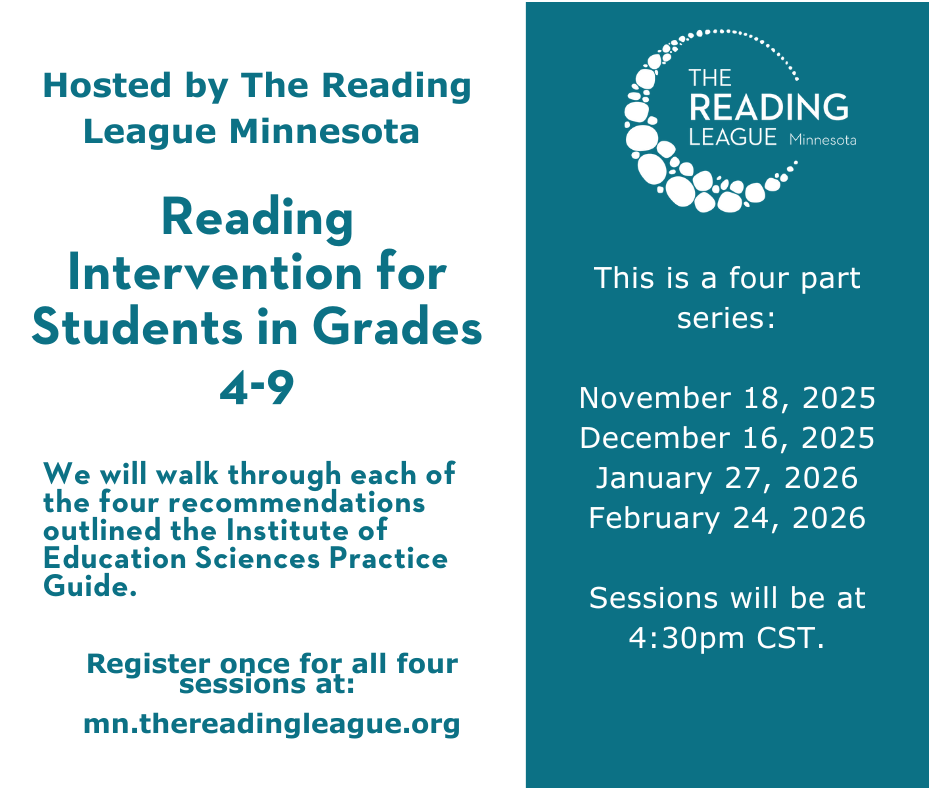 Hosted by The Reading League Minnesota

Reading Intervention for Students in Grades 4-9

We will walk through each of the four recommendations outlined the Institute of Education Sciences Practice Guide.

Register once for all four sessions at:

mn.thereadingleague.org

THE READING LEAGUE Minnesota

This is a four part series:

November 18, 2025
December 16, 2025
January 27, 2026
February 24, 2026

Sessions will be at 4:30pm CST.